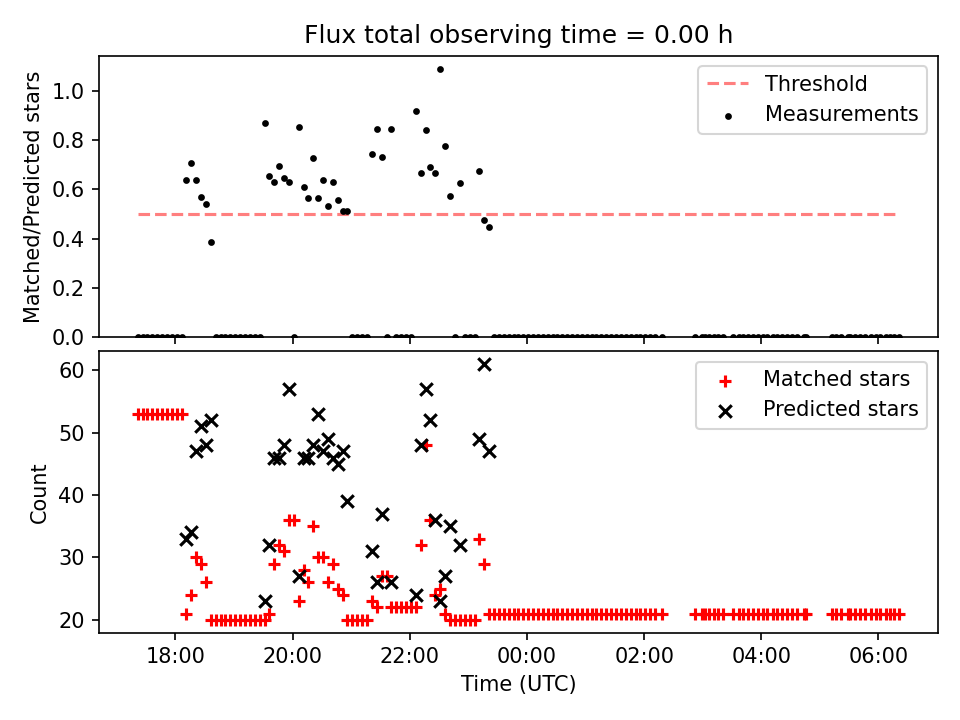 Flux total observing time = 0.00 h

Matched/Predicted stars

1.0
0.8
0.6
0.4
0.2
0.0

Threshold
Measurements

Count

60
50
40
30
20

Matched stars
Predicted stars

18:00
20:00
22:00
00:00
02:00
04:00
06:00

Time (UTC)